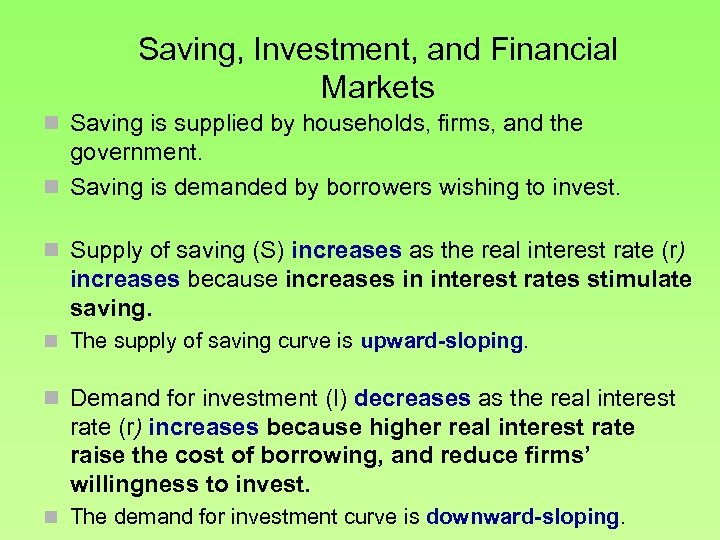 Saving, Investment, and Financial Markets

Saving is supplied by households, firms, and the government.

Saving is demanded by borrowers wishing to invest.

Supply of saving (S) increases as the real interest rate (r) increases because increases in interest rates stimulate saving.

The supply of saving curve is upward-sloping.

Demand for investment (I) decreases as the real interest rate (r) increases because higher real interest rate raise the cost of borrowing, and reduce firms' willingness to invest.

The demand for investment curve is downward-sloping.